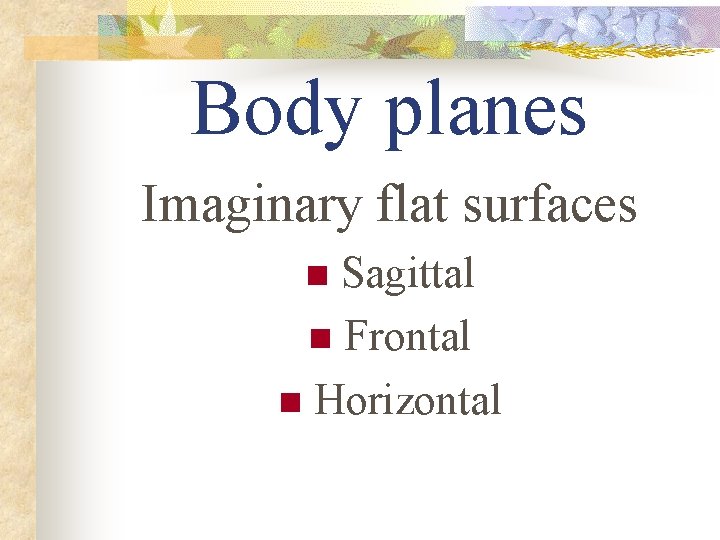 Body planes

Imaginary flat surfaces

- Sagittal
- Frontal
- Horizontal